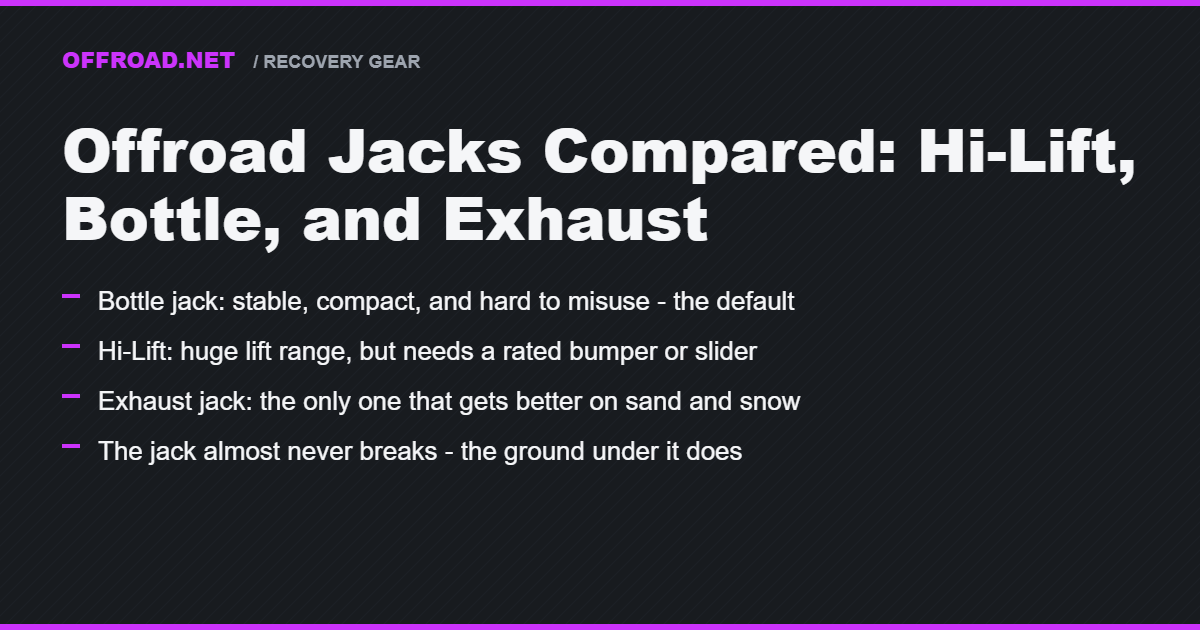 OFFROAD.NET / RECOVERY GEAR

Offroad Jacks Compared: Hi-Lift, Bottle, and Exhaust

– Bottle jack: stable, compact, and hard to misuse - the default
– Hi-Lift: huge lift range, but needs a rated bumper or slider
– Exhaust jack: the only one that gets better on sand and snow
– The jack almost never breaks - the ground under it does